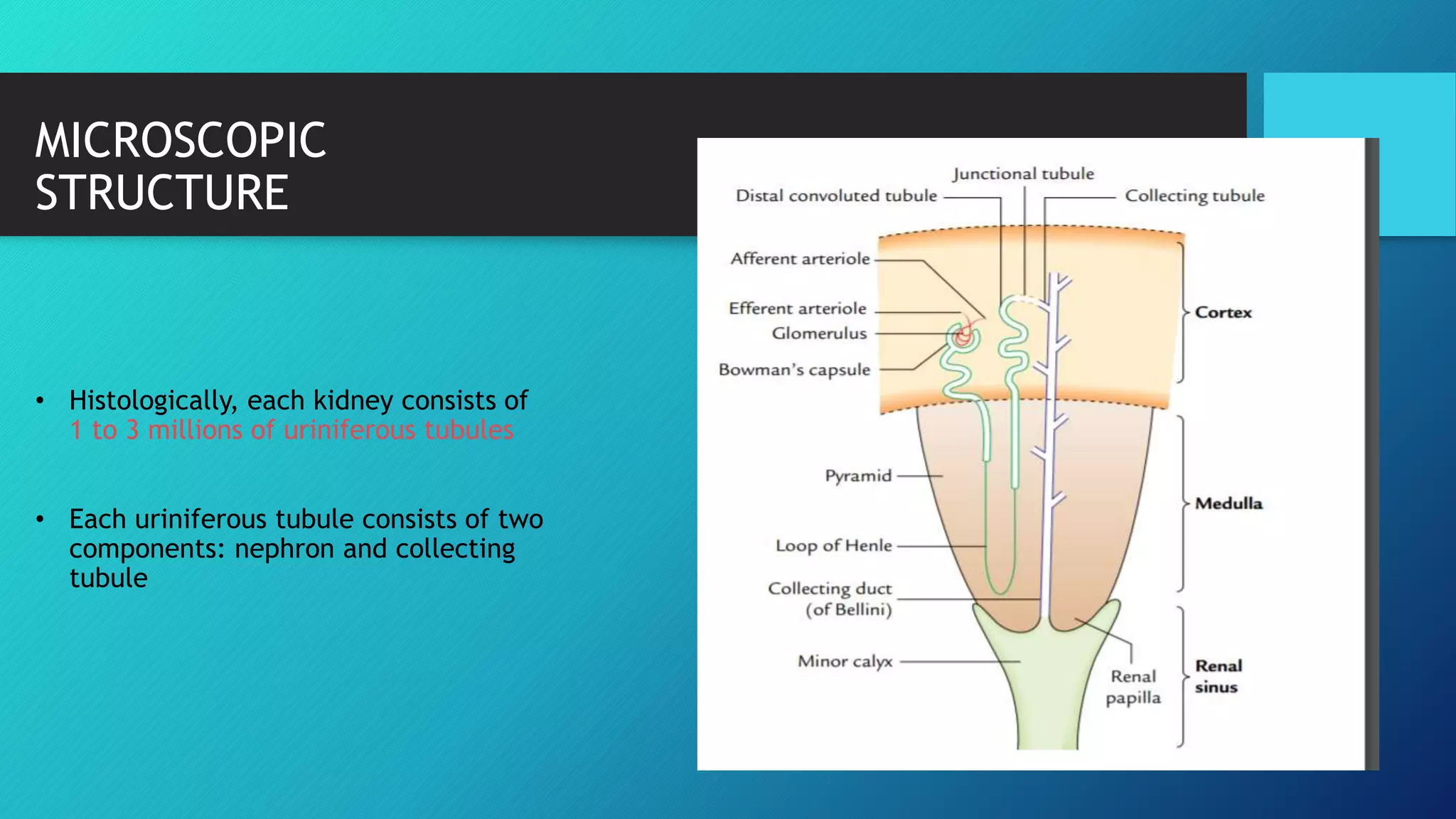 MICROSCOPIC STRUCTURE

• Histologically, each kidney consists of 1 to 3 millions of uriniferous tubules

• Each uriniferous tubule consists of two components: nephron and collecting tubule

Junctional tubule
Distal convoluted tubule
Collecting tubule
Afferent arteriole
Efferent arteriole
Glomerulus
Bowman's capsule
Cortex
Pyramid
Medulla
Loop of Henle
Collecting duct (of Bellini)
Minor calyx
Renal papilla
Renal sinus